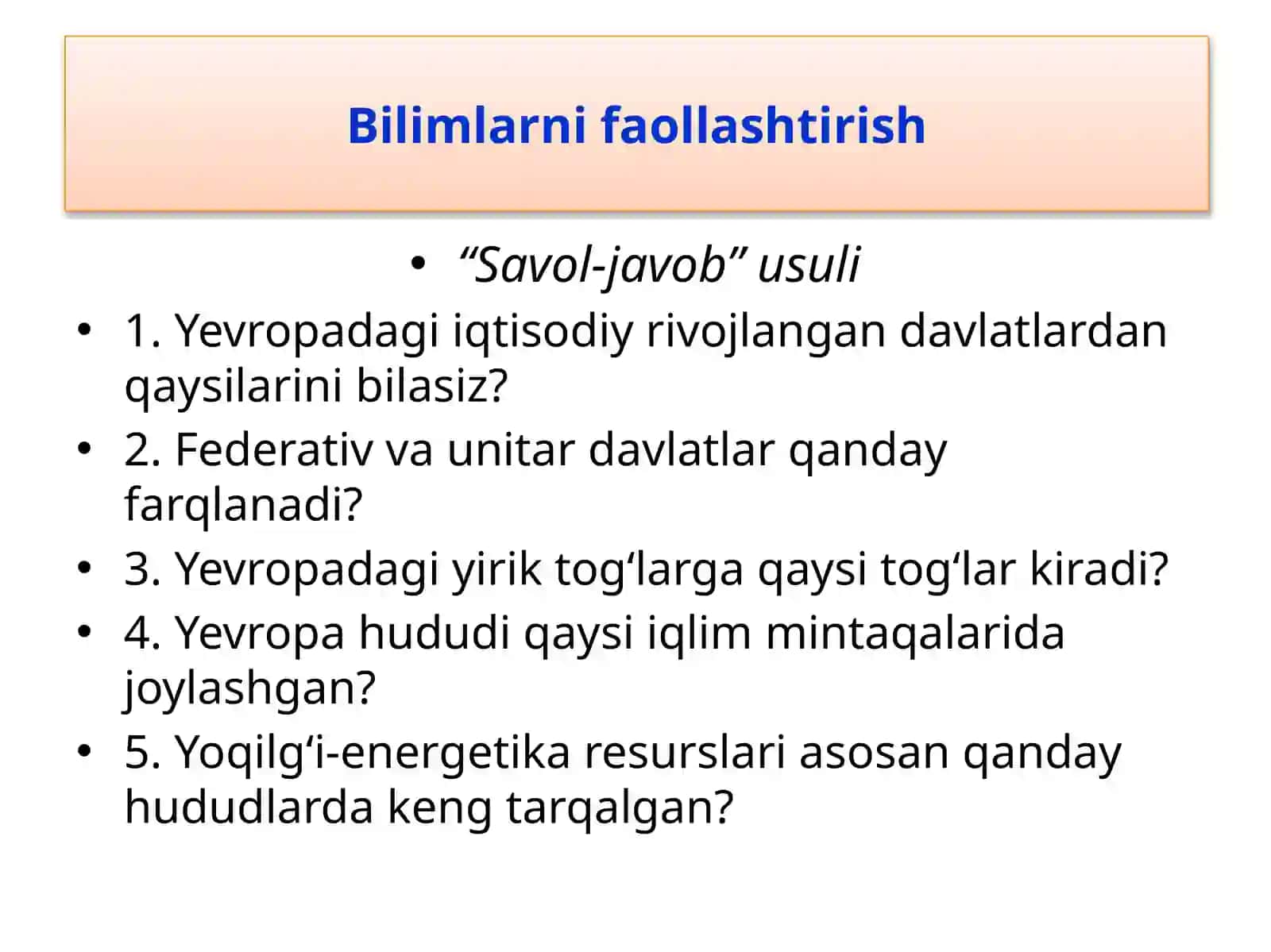 Bilimlarni faollashtirish

• “Savol-javob” usuli

• 1. Yevropadagi iqtisodiy rivojlangan davlatlardan qaysilarini bilasiz?
• 2. Federativ va unitar davlatlar qanday farqlanadi?
• 3. Yevropadagi yirik tog‘larga qaysi tog‘lar kiradi?
• 4. Yevropa hududi qaysi iqlim mintaqalarida joylashgan?
• 5. Yoqilg‘i-energetika resurslari asosan qanday hududlarda keng tarqalgan?